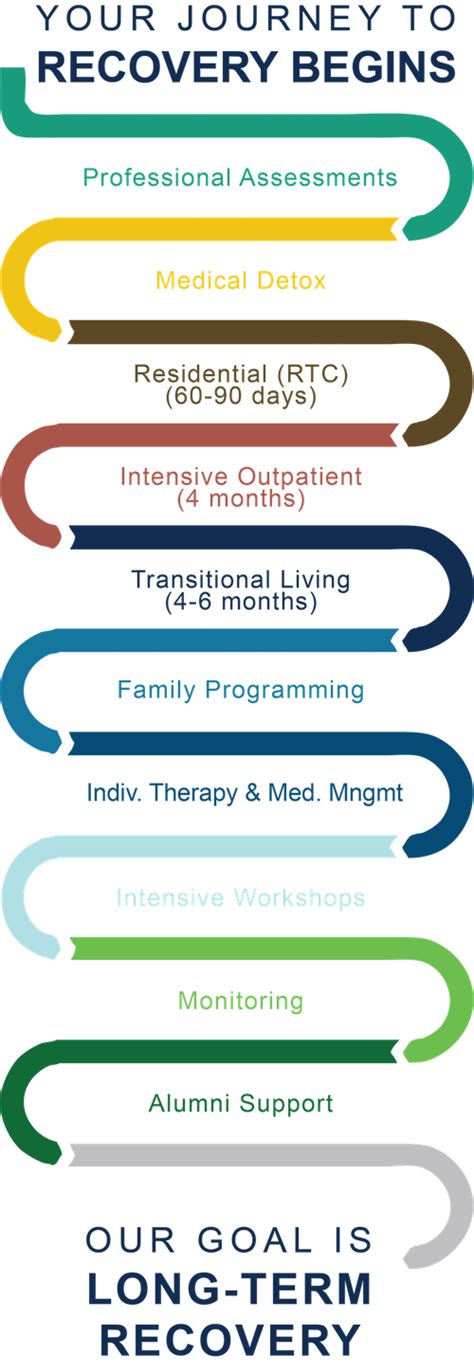 YOUR JOURNEY TO
RECOVERY BEGINS

Professional Assessments

Medical Detox

Residential (RTC)
(60-90 days)

Intensive Outpatient
(4 months)

Transitional Living
(4-6 months)

Family Programming

Indiv. Therapy & Med. Mngmt

Intensive Workshops

Monitoring

Alumni Support

OUR GOAL IS
LONG-TERM
RECOVERY